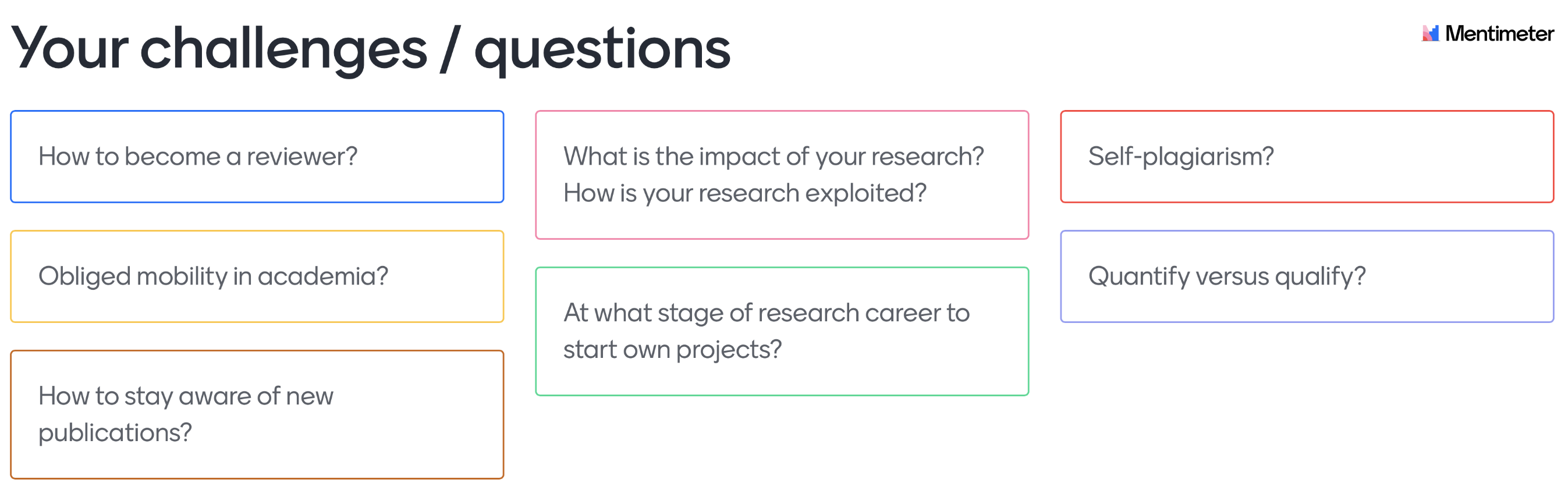 Your challenges / questions

Mentimeter

How to become a reviewer?

Obliged mobility in academia?

How to stay aware of new publications?

What is the impact of your research? How is your research exploited?

At what stage of research career to start own projects?

Self-plagiarism?

Quantify versus qualify?